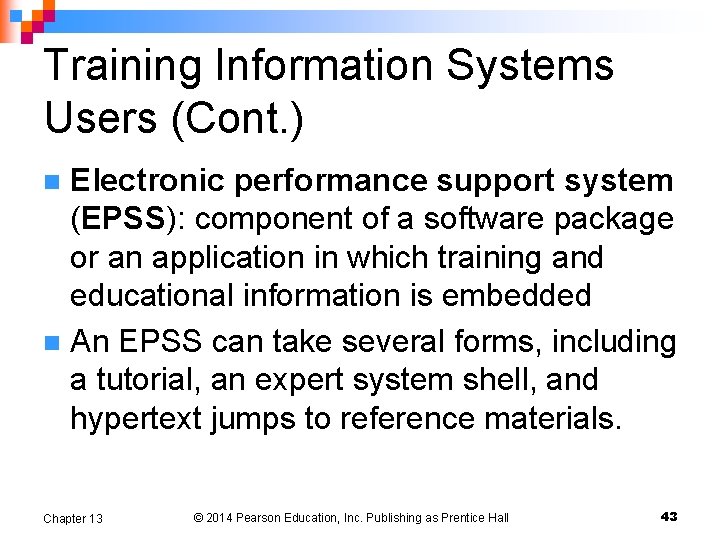 Training Information Systems Users (Cont.)

- Electronic performance support system (EPSS): component of a software package or an application in which training and educational information is embedded
- An EPSS can take several forms, including a tutorial, an expert system shell, and hypertext jumps to reference materials.

Chapter 13 © 2014 Pearson Education, Inc. Publishing as Prentice Hall 43